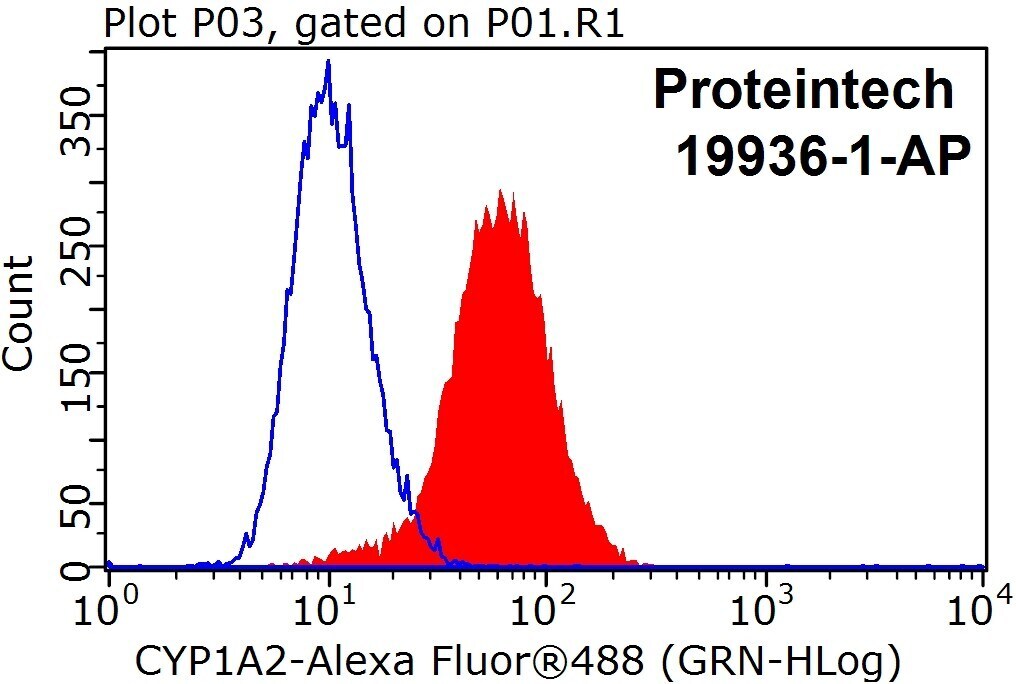 Plot P03, gated on P01.R1

Proteintech
19936-1-AP

Count

350
250
150
50
0

$10^0$
$10^1$
$10^2$
$10^3$
$10^4$

CYP1A2-Alexa Fluor®488 (GRN-HLog)